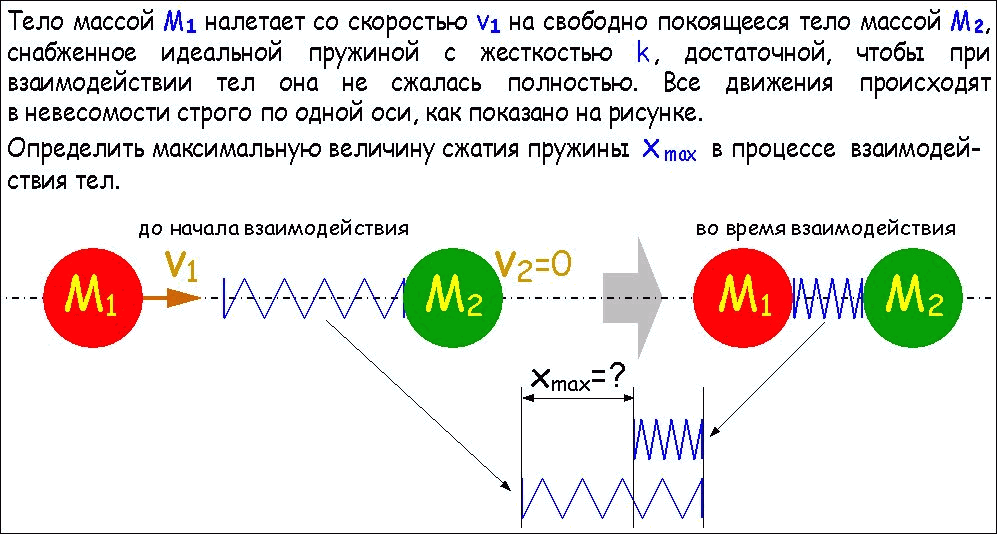 Тело массой $M_1$ налетает со скоростью $v_1$ на свободно покоящееся тело массой $M_2$, снабженное идеальной пружиной с жесткостью $k$, достаточной, чтобы при взаимодействии тел она не сжалась полностью. Все движения происходят в невесомости строго по одной оси, как показано на рисунке.

Определить максимальную величину сжатия пружины $x_{max}$ в процессе взаимодействия тел.

до начала взаимодействия

$M_1$ $v_1$ $M_2$ $v_2=0$

во время взаимодействия

$M_1$ $M_2$

$x_{max}=?$